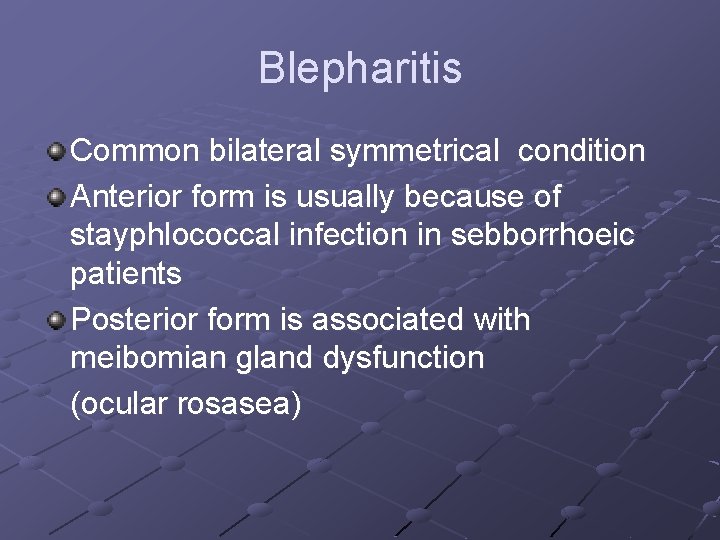 Blepharitis

Common bilateral symmetrical condition

Anterior form is usually because of stayphlococcal infection in sebborrhoeic patients

Posterior form is associated with meibomian gland dysfunction

(ocular rosasea)